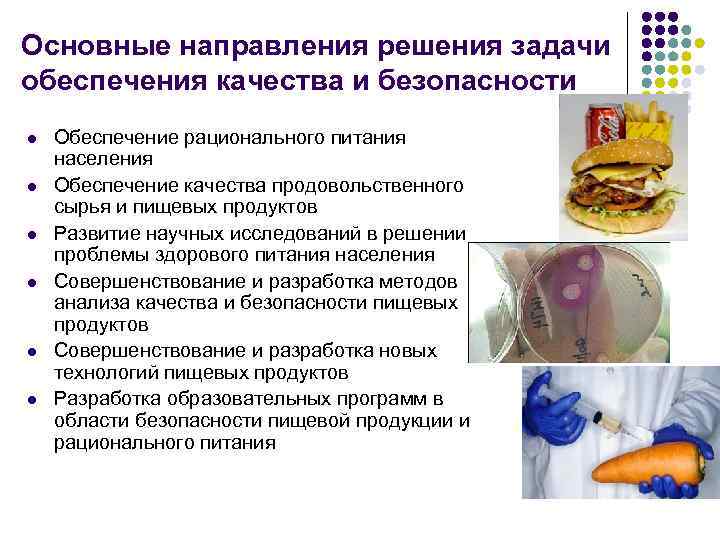 Основные направления решения задачи обеспечения качества и безопасности

- Обеспечение рационального питания населения
- Обеспечение качества продовольственного сырья и пищевых продуктов
- Развитие научных исследований в решении проблемы здорового питания населения
- Совершенствование и разработка методов анализа качества и безопасности пищевых продуктов
- Совершенствование и разработка новых технологий пищевых продуктов
- Разработка образовательных программ в области безопасности пищевой продукции и рационального питания